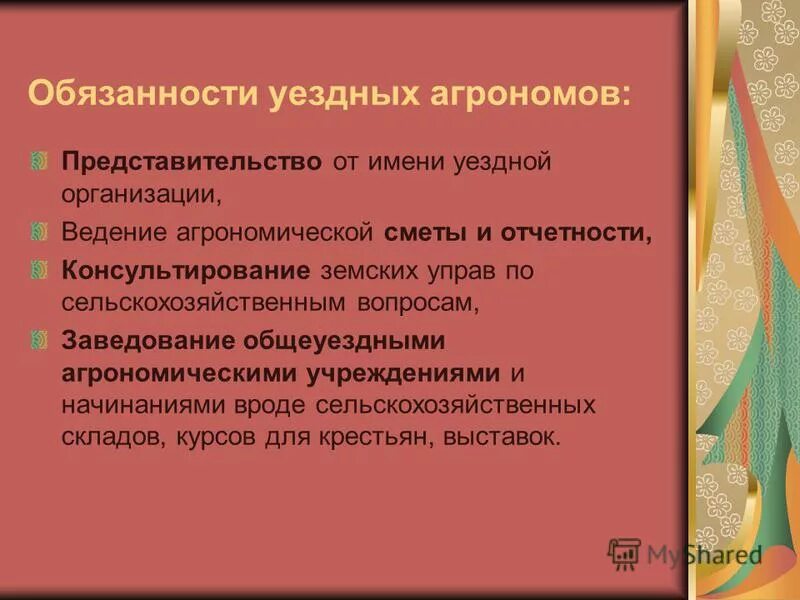 Обязанности уездных агрономов:

Представительство от имени уездной организации,

Ведение агрономической сметы и отчетности,

Консультирование земских управ по сельскохозяйственным вопросам,

Заведование общеуездными агрономическими учреждениями и начинаниями вроде сельскохозяйственных складов, курсов для крестьян, выставок.

MyShared